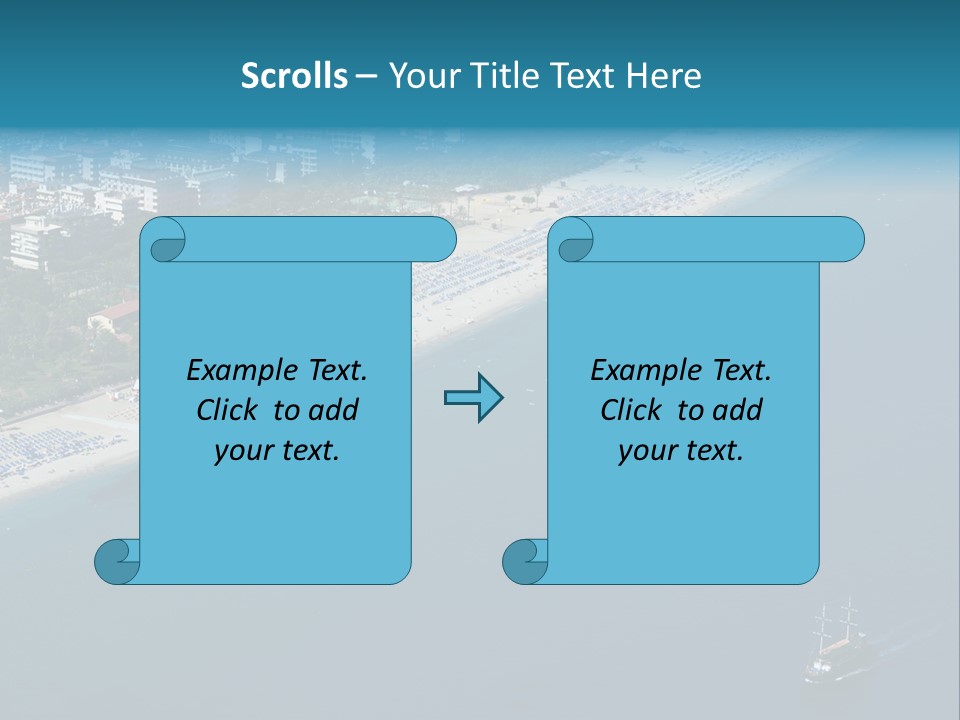 Scrolls – Your Title Text Here

Example Text. Click to add your text.

Example Text. Click to add your text.